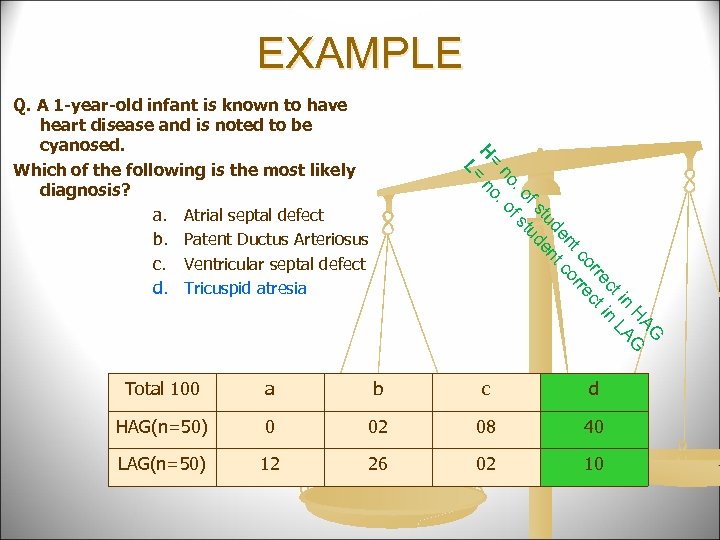 EXAMPLE

Q. A 1-year-old infant is known to have heart disease and is noted to be cyanosed.

Which of the following is the most likely diagnosis?

a. Atrial septal defect
b. Patent Ductus Arteriosus
c. Ventricular septal defect
d. Tricuspid atresia

H= no. of student correct in HAG
L= no. of student correct in LAG

| Total 100 | a | b | c | d |
|---|---|---|---|---|
| HAG(n=50) | 0 | 02 | 08 | 40 |
| LAG(n=50) | 12 | 26 | 02 | 10 |